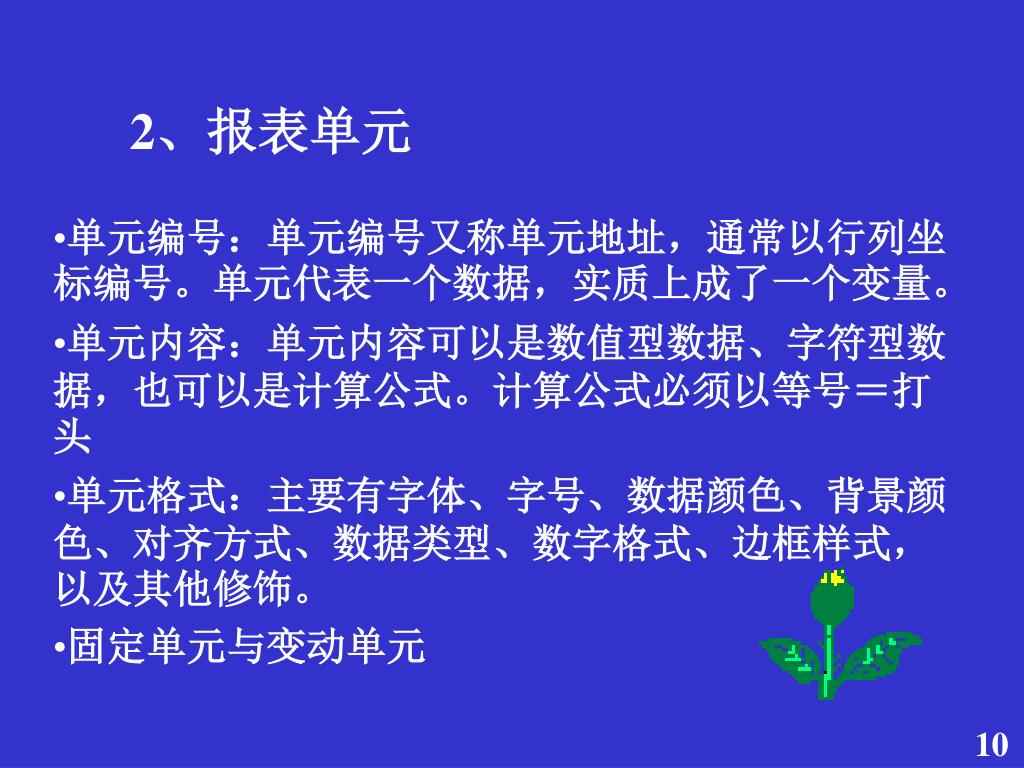 2、报表单元

•单元编号：单元编号又称单元地址，通常以行列坐标编号。单元代表一个数据，实质上成了一个变量。

•单元内容：单元内容可以是数值型数据、字符型数据，也可以是计算公式。计算公式必须以等号＝打头

•单元格式：主要有字体、字号、数据颜色、背景颜色、对齐方式、数据类型、数字格式、边框样式，以及其他修饰。

•固定单元与变动单元

10